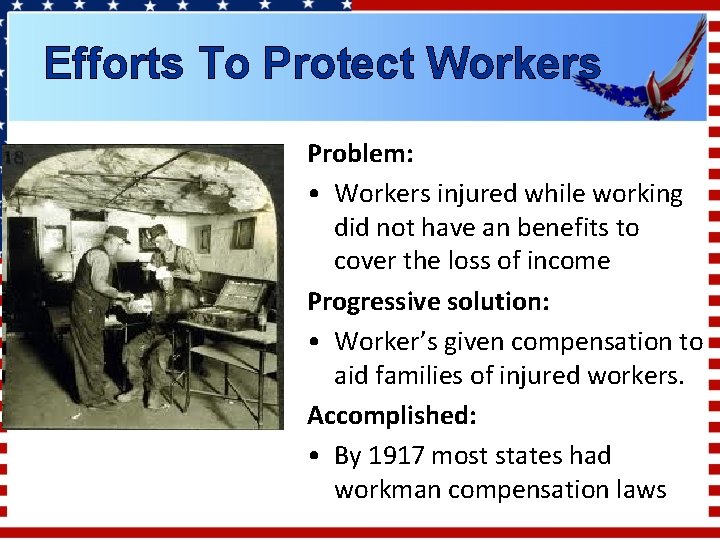 Efforts To Protect Workers

18

Problem:

• Workers injured while working did not have an benefits to cover the loss of income

Progressive solution:

• Worker's given compensation to aid families of injured workers.

Accomplished:

• By 1917 most states had workman compensation laws